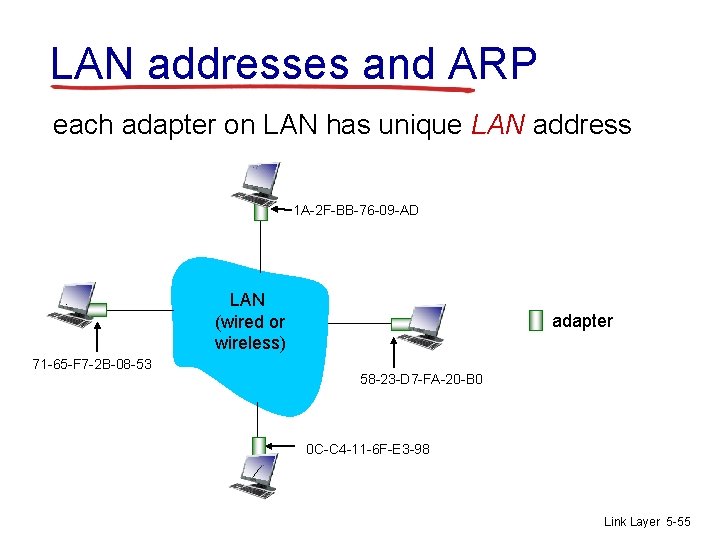 LAN addresses and ARP

each adapter on LAN has unique LAN address

1A-2F-BB-76-09-AD

LAN
(wired or
wireless)

71-65-F7-2B-08-53

58-23-D7-FA-20-B0

adapter

0C-C4-11-6F-E3-98

Link Layer 5-55